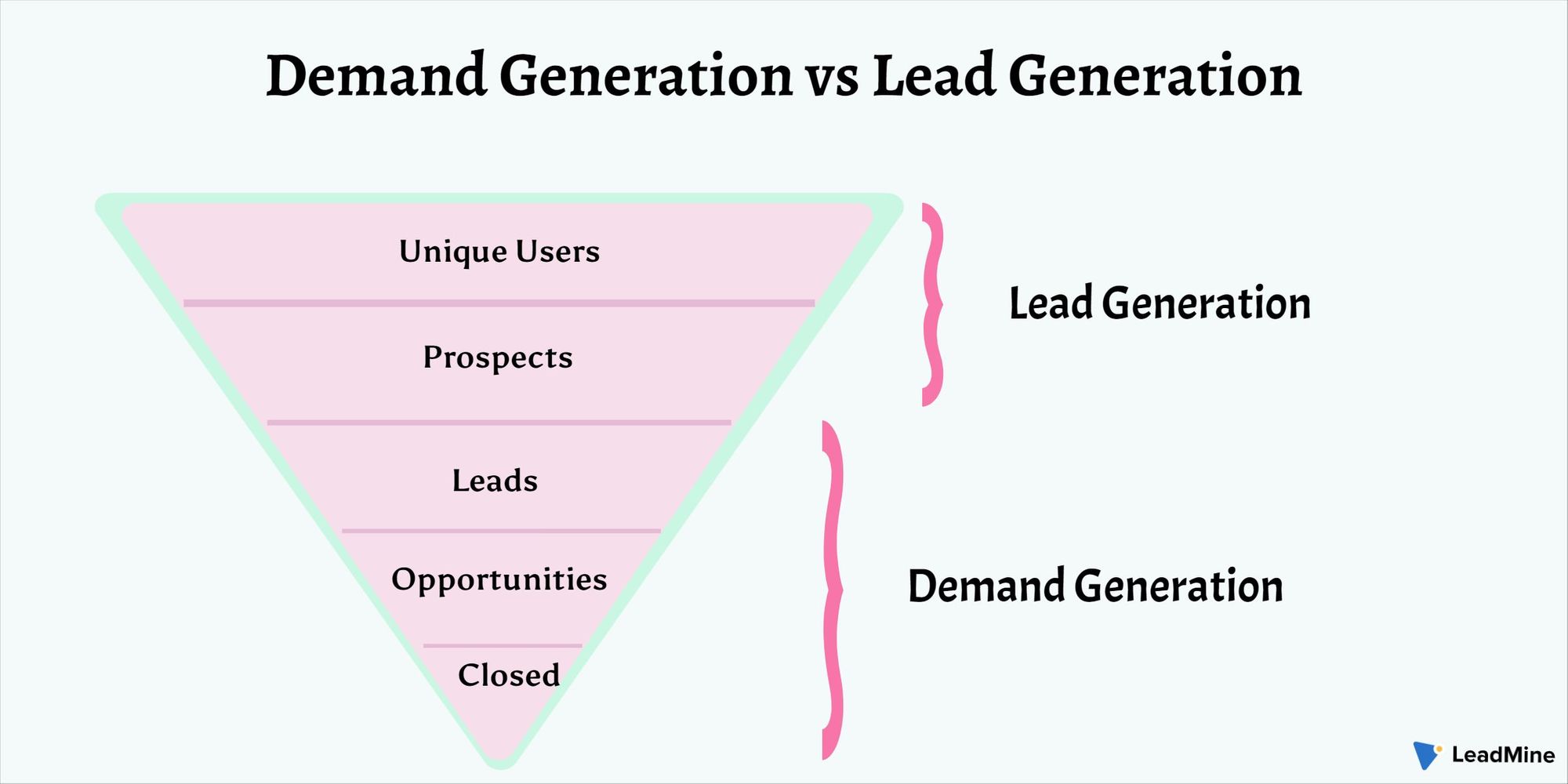 Demand Generation vs Lead Generation

Unique Users

Prospects

Leads

Opportunities

Closed

Lead Generation

Demand Generation

LeadMine